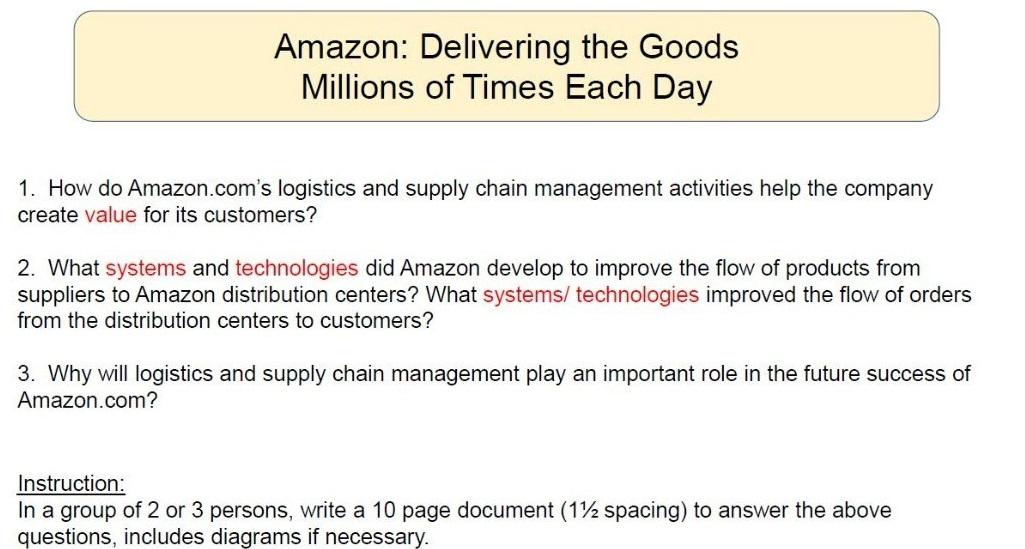 Amazon: Delivering the Goods
Millions of Times Each Day

1. How do Amazon.com's logistics and supply chain management activities help the company create value for its customers?

2. What systems and technologies did Amazon develop to improve the flow of products from suppliers to Amazon distribution centers? What systems/ technologies improved the flow of orders from the distribution centers to customers?

3. Why will logistics and supply chain management play an important role in the future success of Amazon.com?

Instruction:
In a group of 2 or 3 persons, write a 10 page document (1½ spacing) to answer the above questions, includes diagrams if necessary.